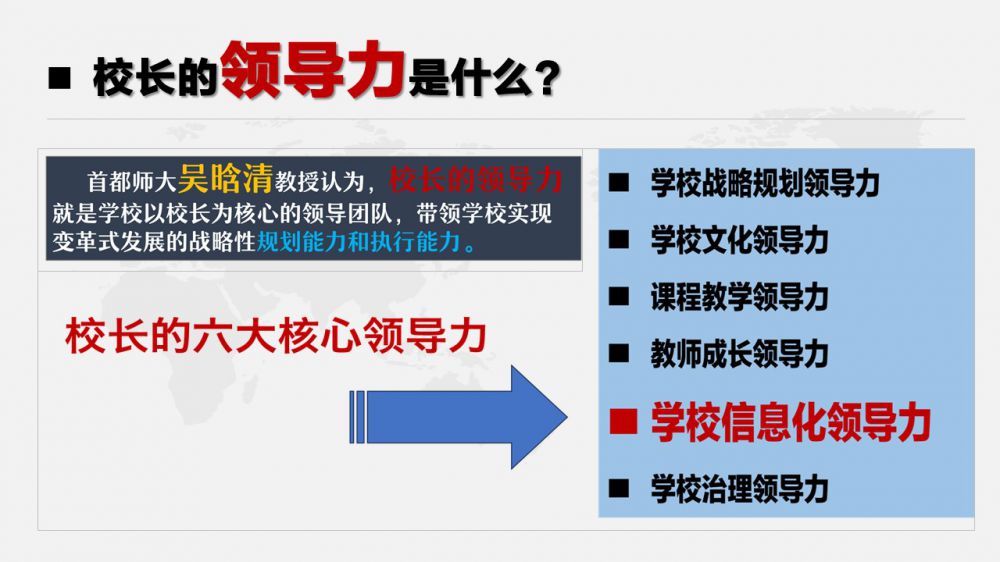 ■ 校长的领导力是什么？

首都师大吴晗清教授认为，校长的领导力就是学校以校长为核心的领导团队，带领学校实现变革式发展的战略性规划能力和执行能力。

校长的六大核心领导力

■ 学校战略规划领导力
■ 学校文化领导力
■ 课程教学领导力
■ 教师成长领导力
■ 学校信息化领导力
■ 学校治理领导力